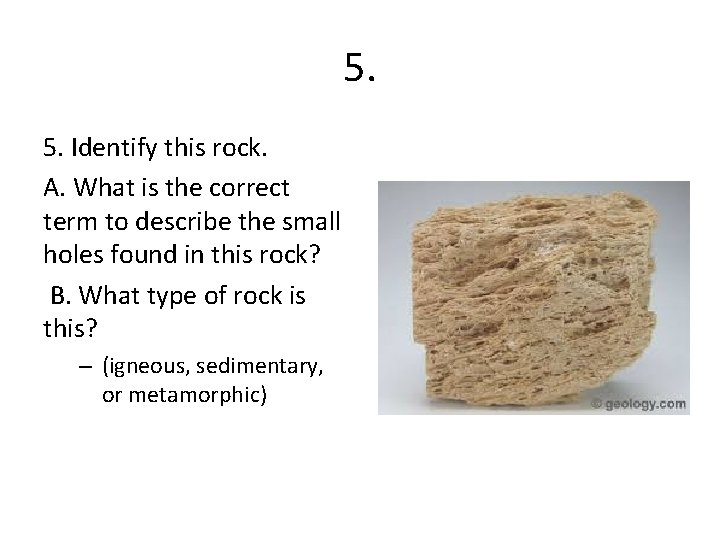 5.

5. Identify this rock.

A. What is the correct term to describe the small holes found in this rock?

B. What type of rock is this?

– (igneous, sedimentary, or metamorphic)

© geology.com